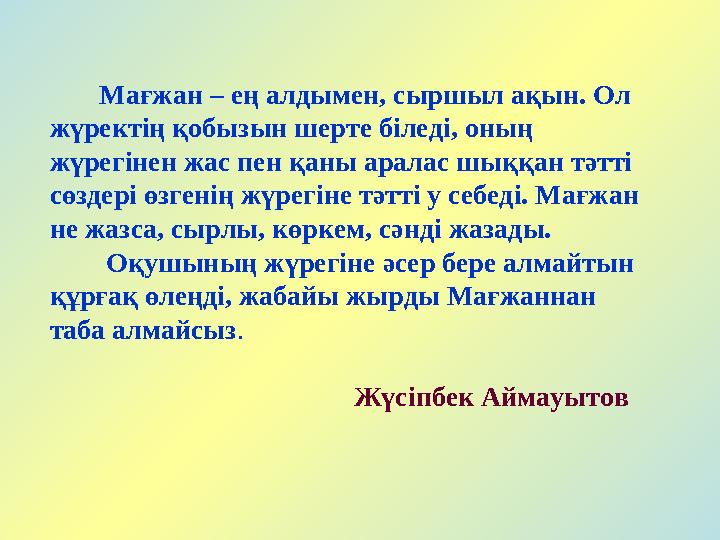 Мағжан – ең алдымен, сыршыл ақын. Ол жүректің қобызын шерте біледі, оның жүрегінен жас пен қаны аралас шыққан тәтті сөздері өзгенің жүрегіне тәтті у себеді. Мағжан не жазса, сырлы, көркем, сәнді жазады.

Оқушының жүрегіне әсер бере алмайтын құрғақ өлеңді, жабайы жырды Мағжаннан таба алмайсыз.

Жүсіпбек Аймауытов